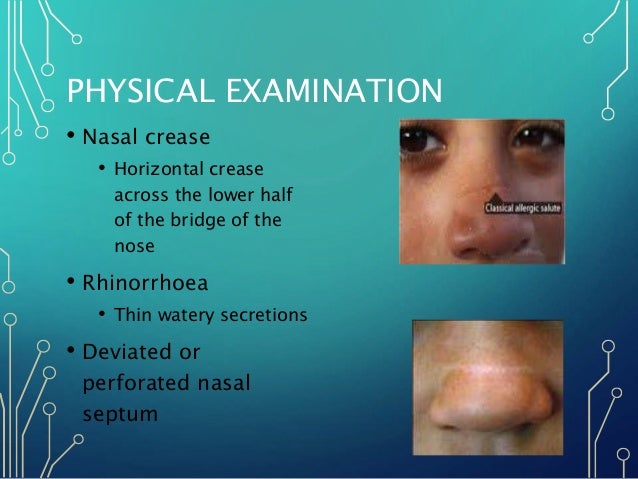 PHYSICAL EXAMINATION

• Nasal crease
  • Horizontal crease across the lower half of the bridge of the nose
• Rhinorrhoea
  • Thin watery secretions
• Deviated or perforated nasal septum

Classical allergic salute